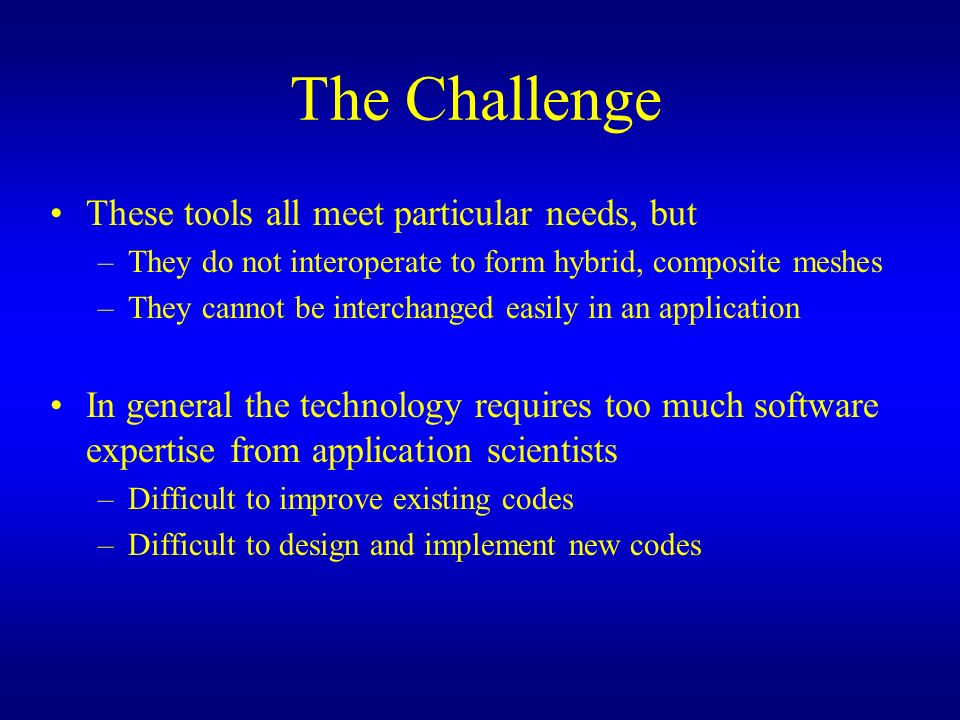 The Challenge

• These tools all meet particular needs, but
– They do not interoperate to form hybrid, composite meshes
– They cannot be interchanged easily in an application

• In general the technology requires too much software expertise from application scientists
– Difficult to improve existing codes
– Difficult to design and implement new codes